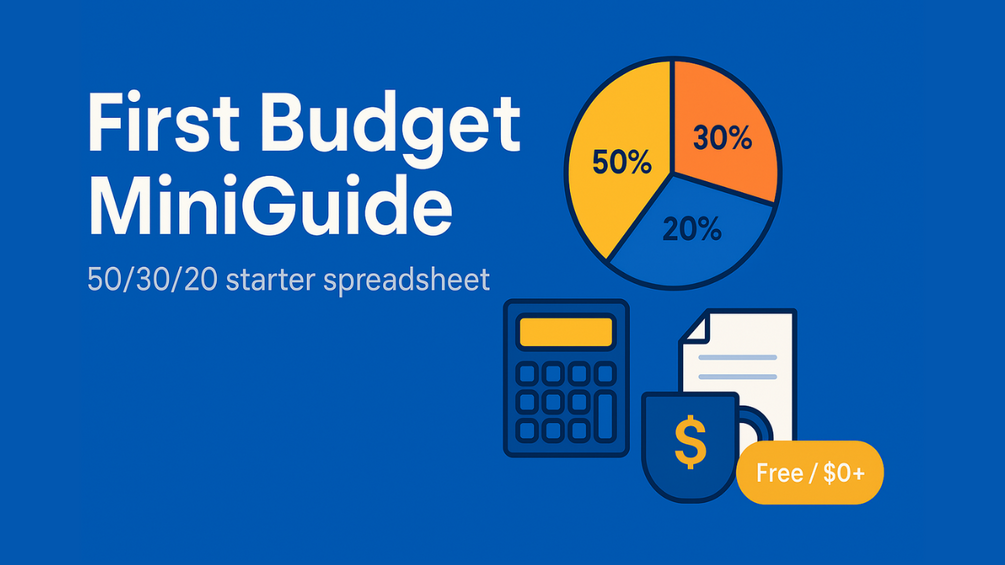 First Budget MiniGuide

50/30/20 starter spreadsheet

50%

30%

20%

$

Free / $0+